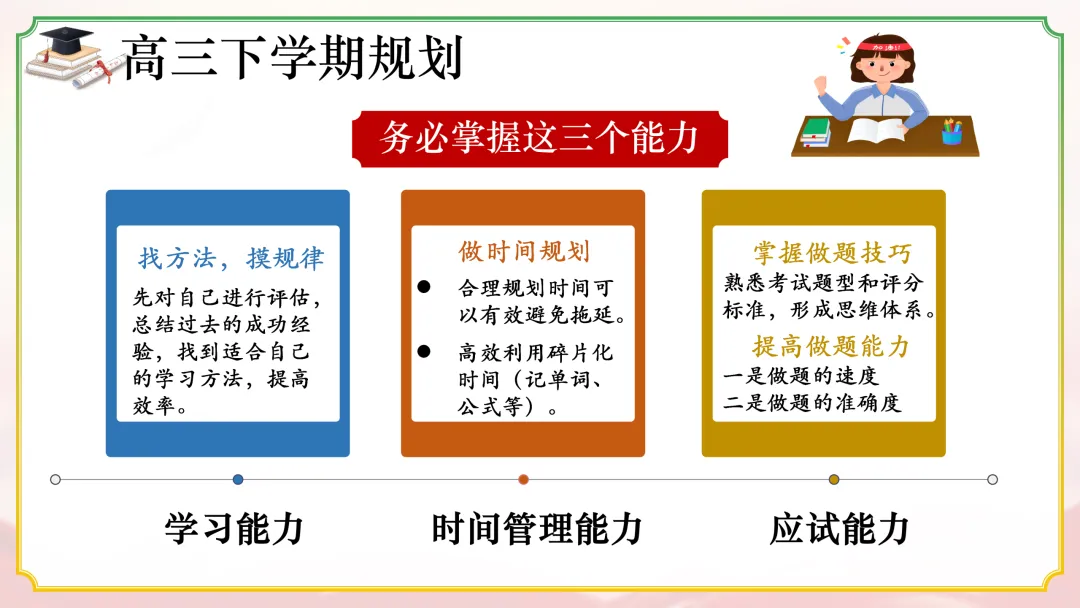 高三下学期规划

加油!

务必掌握这三个能力

找方法，摸规律
先对自己进行评估，总结过去的成功经验，找到适合自己的学习方法，提高效率。

做时间规划
● 合理规划时间可以有效避免拖延。
● 高效利用碎片化时间（记单词、公式等）。

掌握做题技巧
熟悉考试题型和评分标准，形成思维体系。
提高做题能力
一是做题的速度
二是做题的准确度

学习能力

时间管理能力

应试能力